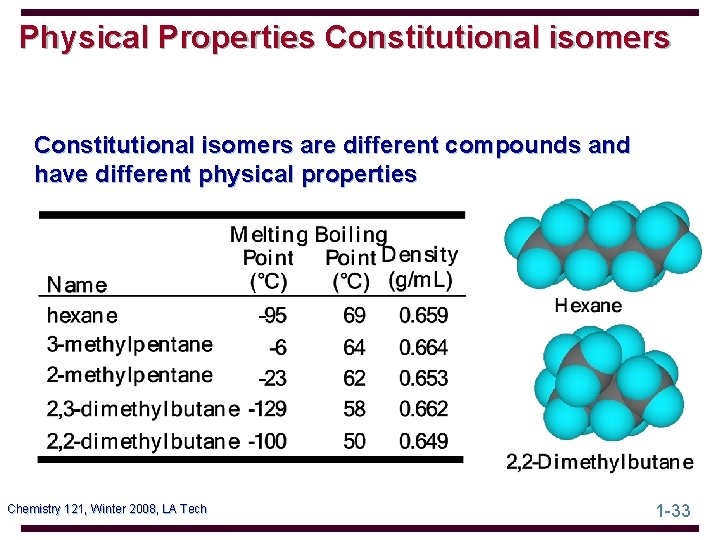 Physical Properties Constitutional isomers

Constitutional isomers are different compounds and have different physical properties

| Name | Melting Point (°C) | Boiling Point (°C) | Density (g/mL) |
|---|---|---|---|
| hexane | -95 | 69 | 0.659 |
| 3-methylpentane | -6 | 64 | 0.664 |
| 2-methylpentane | -23 | 62 | 0.653 |
| 2,3-dimethylbutane | -129 | 58 | 0.662 |
| 2,2-dimethylbutane | -100 | 50 | 0.649 |

Hexane

2,2-Dimethylbutane

Chemistry 121, Winter 2008, LA Tech

1-33